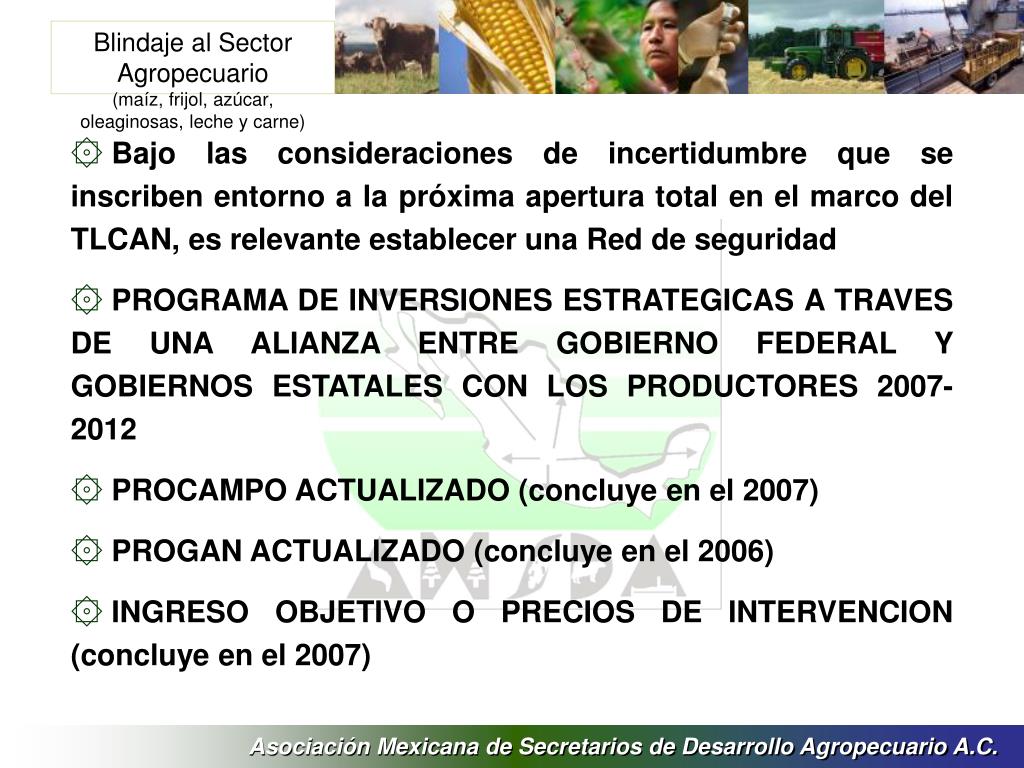 Blindaje al Sector Agropecuario
(maíz, frijol, azúcar, oleaginosas, leche y carne)

Bajo las consideraciones de incertidumbre que se inscriben entorno a la próxima apertura total en el marco del TLCAN, es relevante establecer una Red de seguridad

PROGRAMA DE INVERSIONES ESTRATEGICAS A TRAVES DE UNA ALIANZA ENTRE GOBIERNO FEDERAL Y GOBIERNOS ESTATALES CON LOS PRODUCTORES 2007-2012

PROCAMPO ACTUALIZADO (concluye en el 2007)

PROGAN ACTUALIZADO (concluye en el 2006)

INGRESO OBJETIVO O PRECIOS DE INTERVENCION (concluye en el 2007)

Asociación Mexicana de Secretarios de Desarrollo Agropecuario A.C.